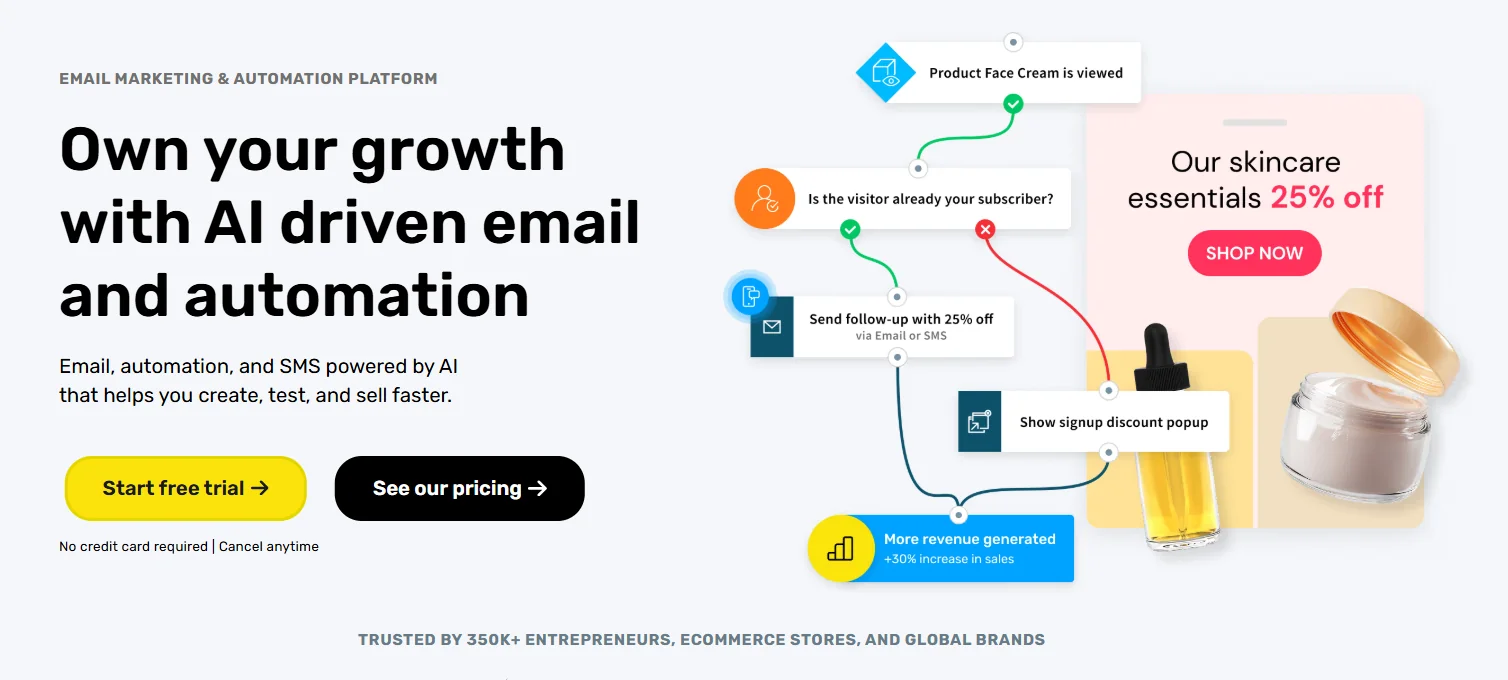 EMAIL MARKETING & AUTOMATION PLATFORM

Own your growth with AI driven email and automation

Email, automation, and SMS powered by AI that helps you create, test, and sell faster.

Start free trial →

See our pricing →

No credit card required | Cancel anytime

Product Face Cream is viewed

Is the visitor already your subscriber?

Send follow-up with 25% off
via Email or SMS

Show signup discount popup

More revenue generated
+30% increase in sales

Our skincare essentials 25% off

SHOP NOW

TRUSTED BY 350K+ ENTREPRENEURS, ECOMMERCE STORES, AND GLOBAL BRANDS